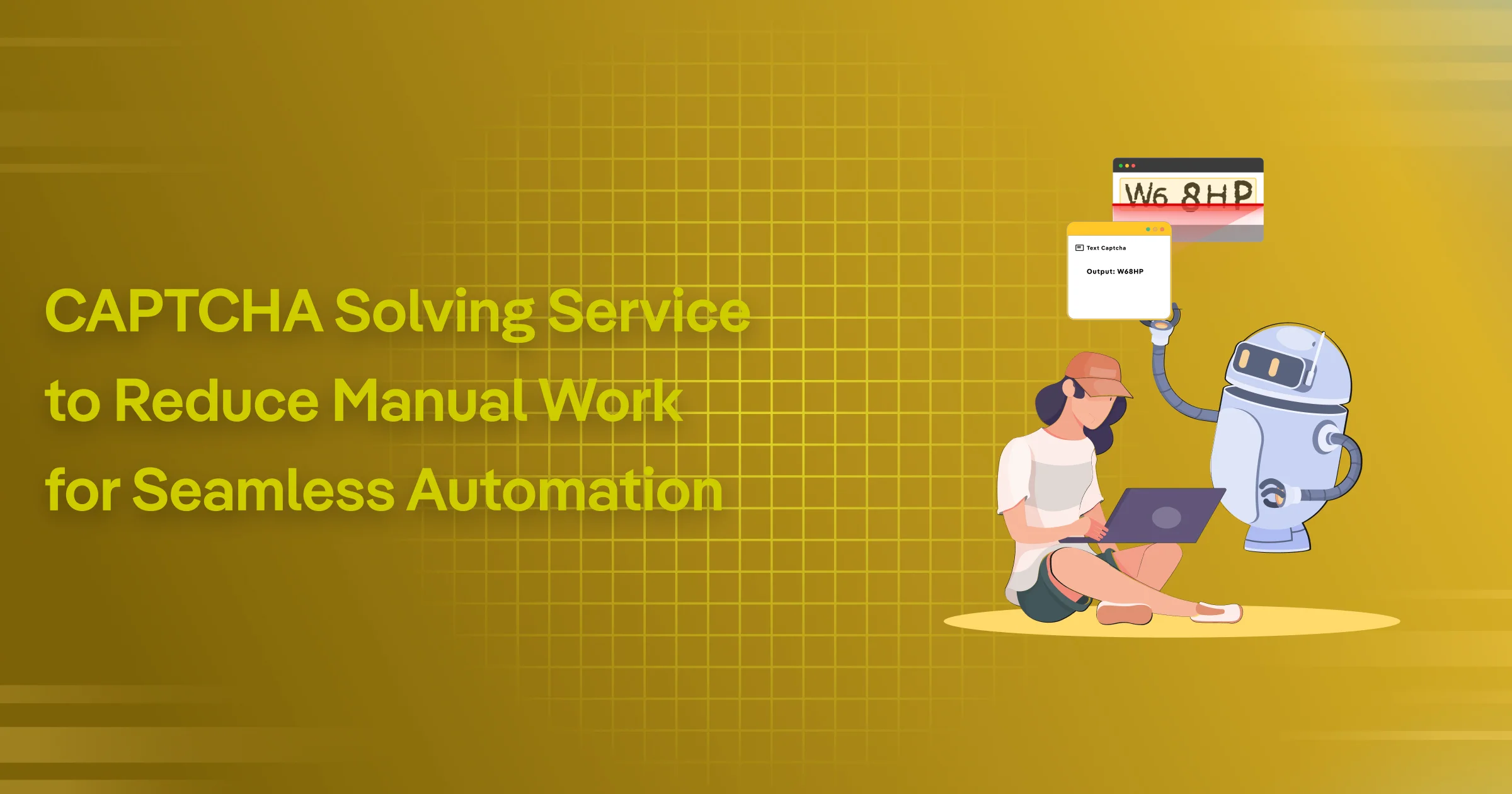 CAPTCHA Solving Service to Reduce Manual Work for Seamless Automation

W6 8HP

Text Captcha

Output: W68HP